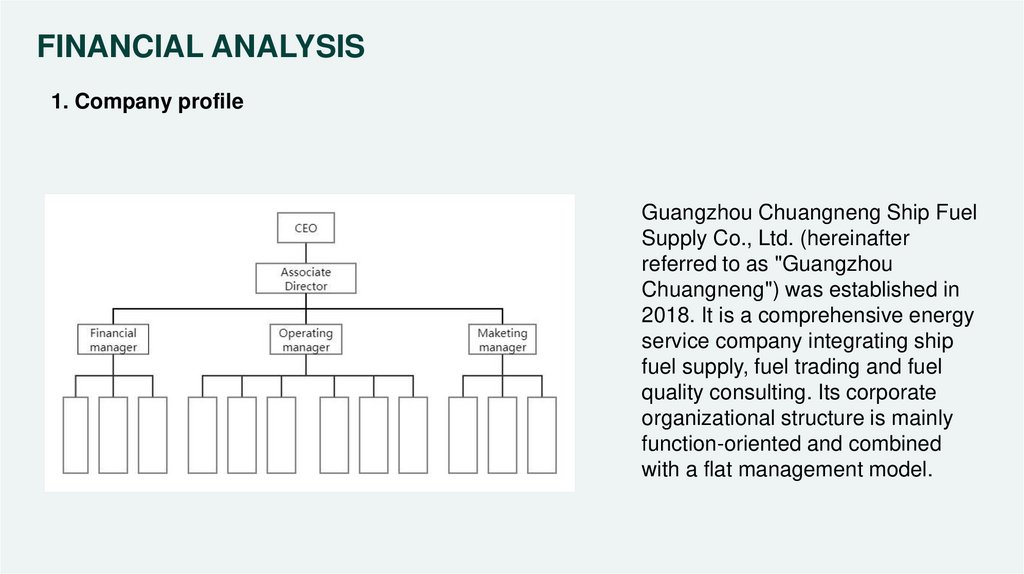 FINANCIAL ANALYSIS

1. Company profile

CEO

Associate Director

Financial manager

Operating manager

Maketing manager

Guangzhou Chuangneng Ship Fuel Supply Co., Ltd. (hereinafter referred to as "Guangzhou Chuangneng") was established in 2018. It is a comprehensive energy service company integrating ship fuel supply, fuel trading and fuel quality consulting. Its corporate organizational structure is mainly function-oriented and combined with a flat management model.